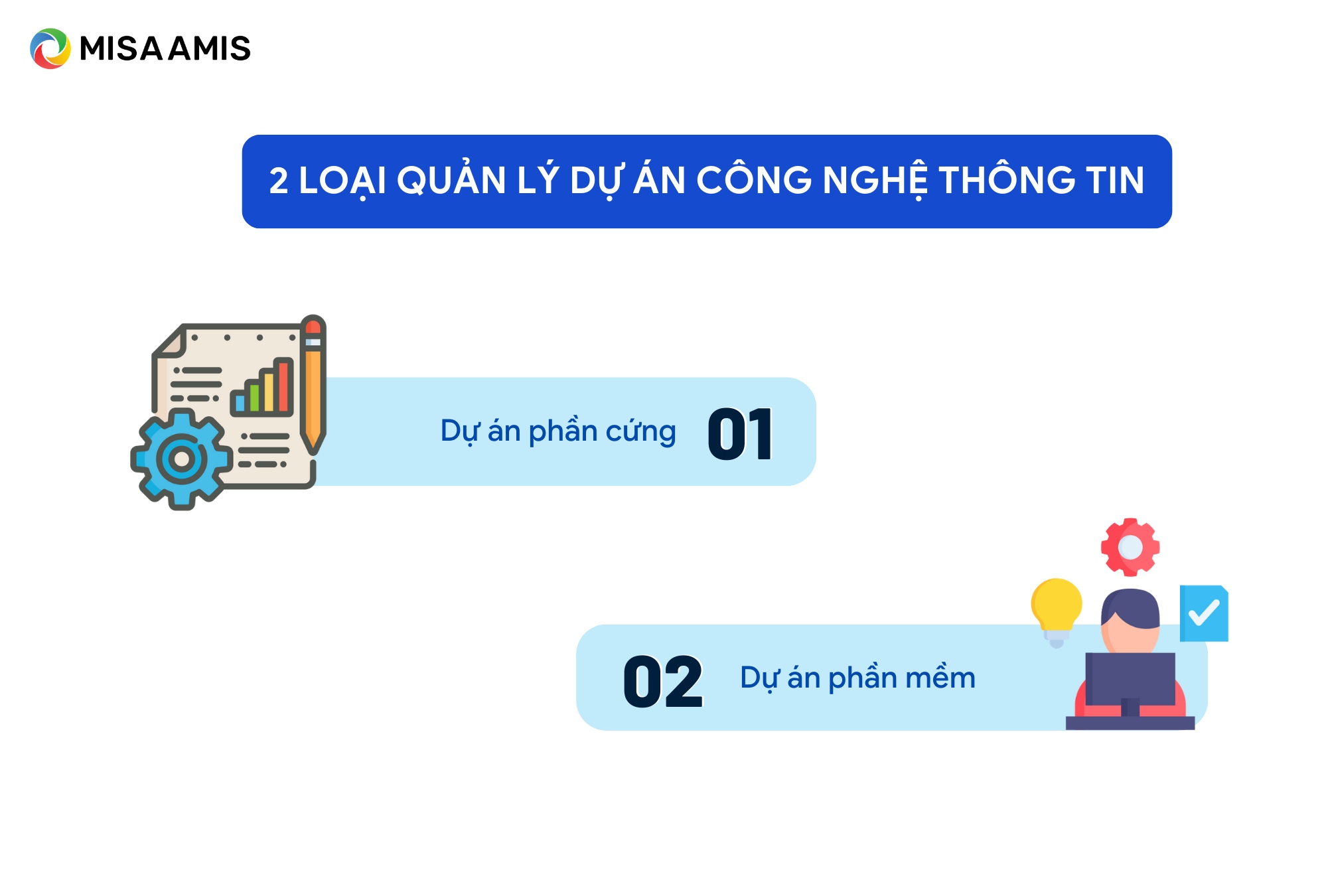 MISA AMIS

2 LOẠI QUẢN LÝ DỰ ÁN CÔNG NGHỆ THÔNG TIN

Dự án phần cứng 01

02 Dự án phần mềm